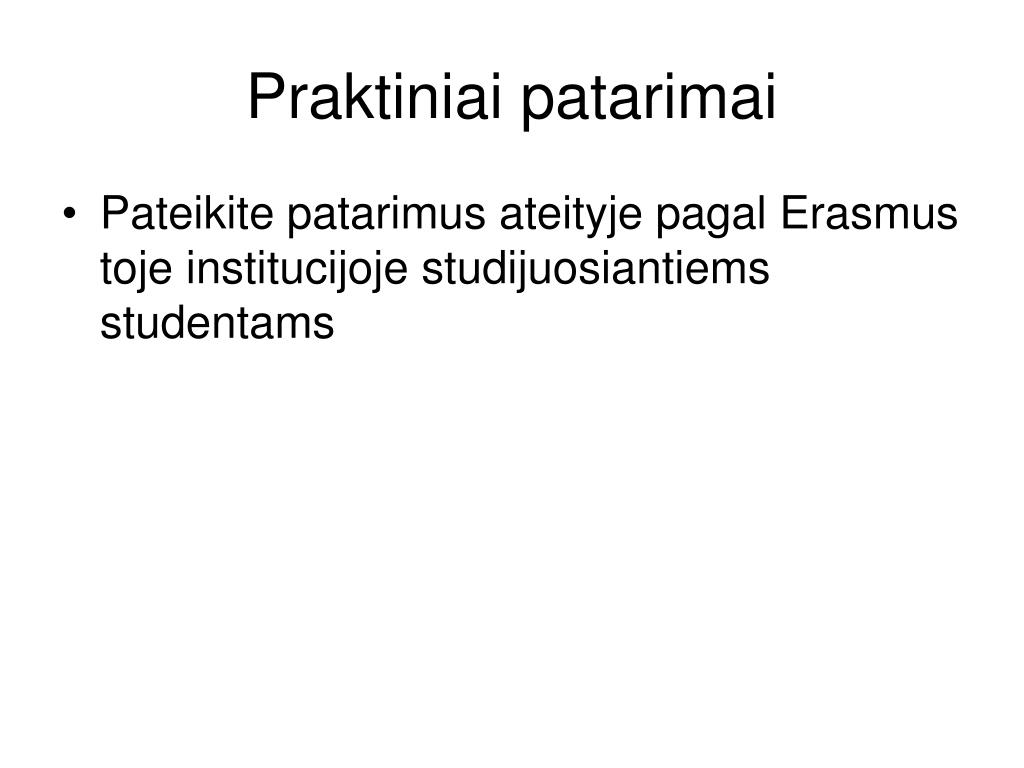 Praktiniai patarimai

• Pateikite patarimus ateityje pagal Erasmus toje institucijoje studijuosiantiems studentams